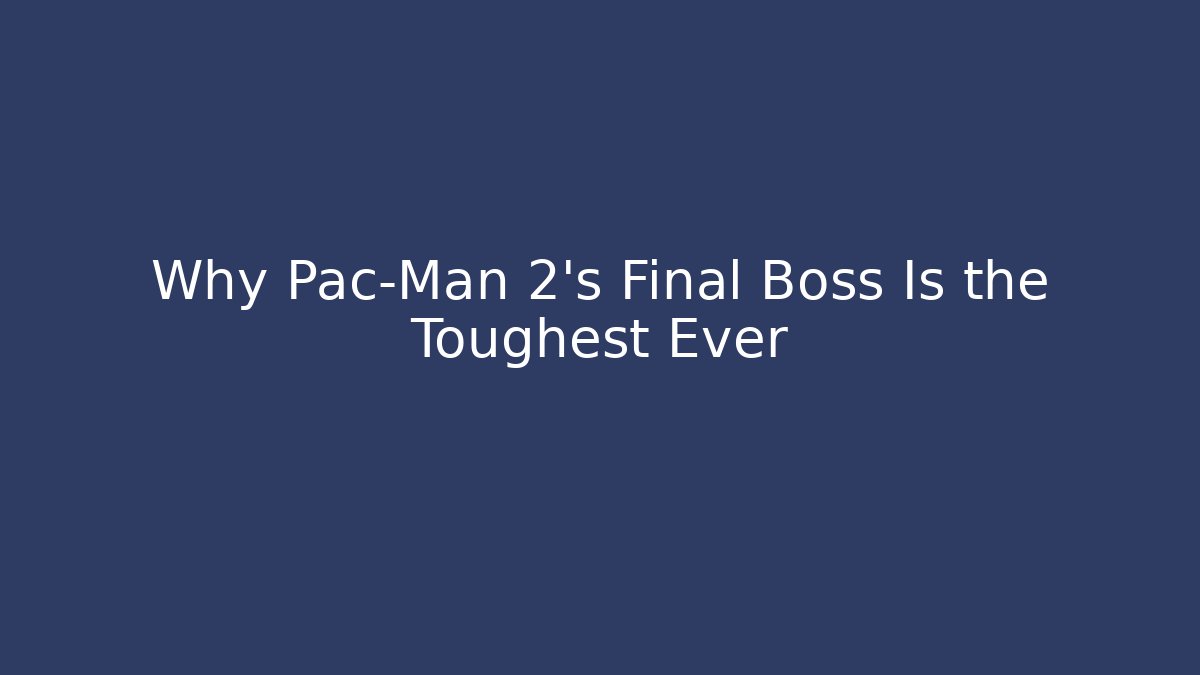 Why Pac-Man 2's Final Boss Is the Toughest Ever